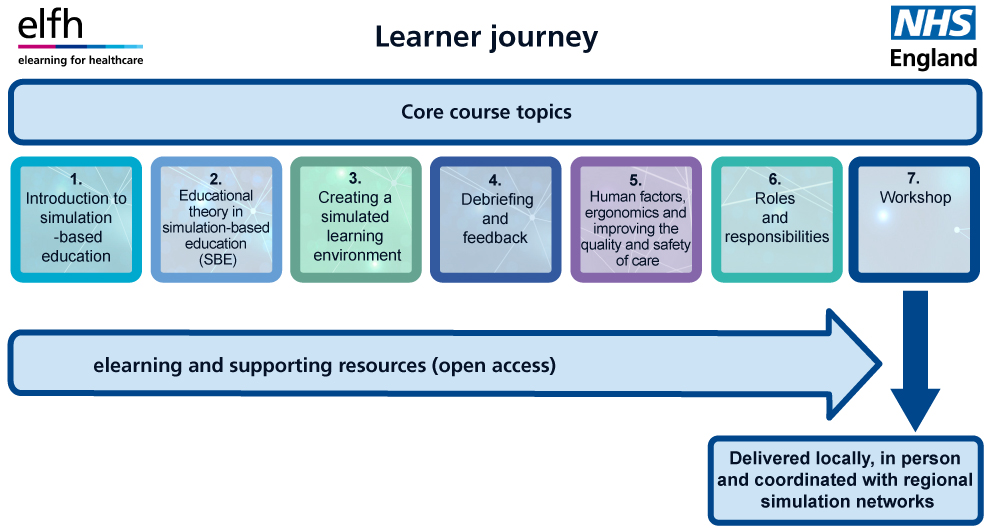 elfh
elearning for healthcare

Learner journey

NHS
England

Core course topics

1.
Introduction to simulation -based education

2.
Educational theory in simulation-based education (SBE)

3.
Creating a simulated learning environment

4.
Debriefing and feedback

5.
Human factors, ergonomics and improving the quality and safety of care

6.
Roles and responsibilities

7.
Workshop

elearning and supporting resources (open access)

Delivered locally, in person and coordinated with regional simulation networks